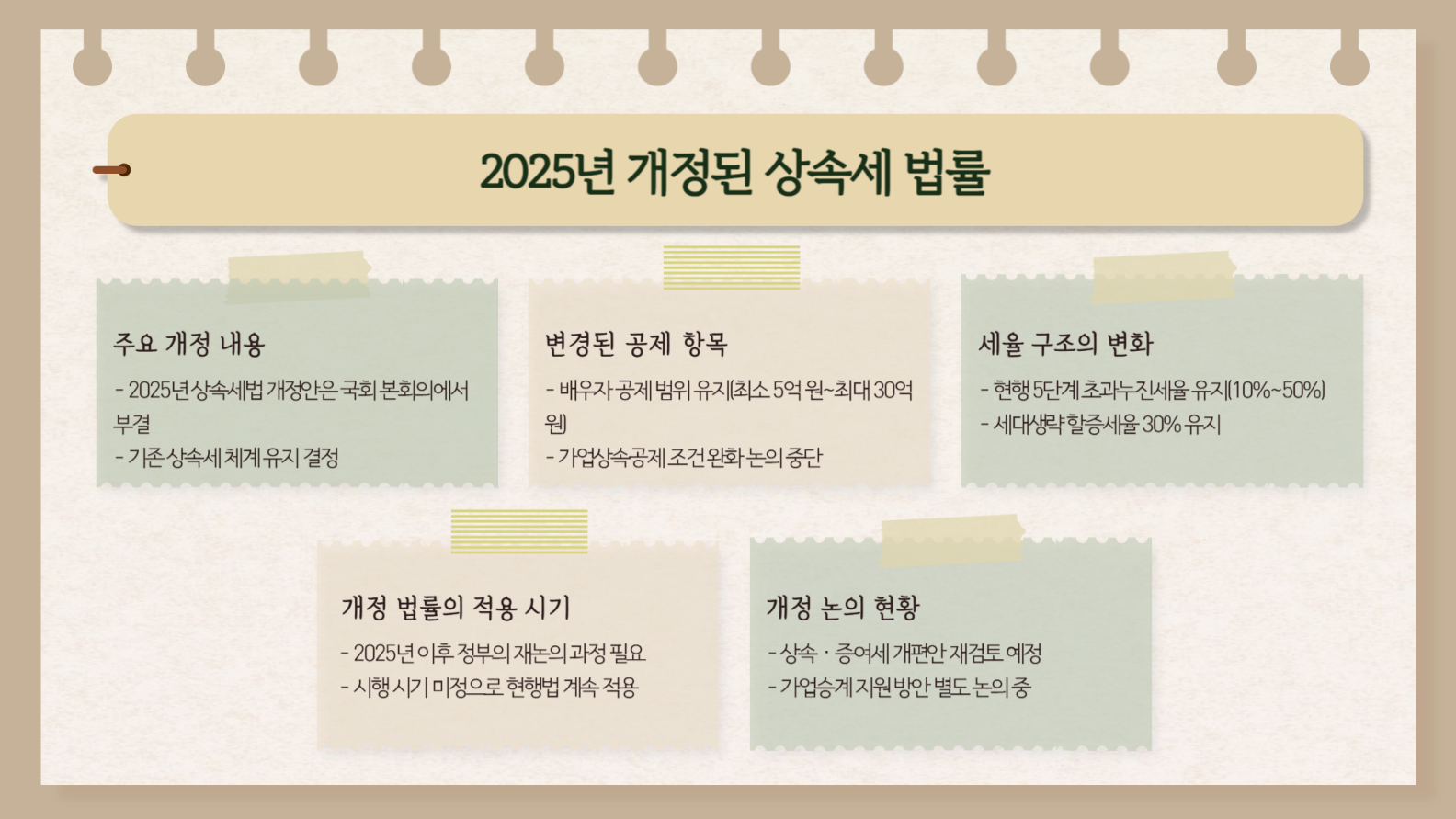 2025년 개정된 상속세 법률

주요 개정 내용

- 2025년 상속세법 개정안은 국회 본회의에서 부결
- 기존 상속세 체계 유지 결정

변경된 공제 항목

- 배우자 공제 범위 유지(최소 5억 원~최대 30억 원)
- 가업상속공제 조건 완화 논의 중단

세율 구조의 변화

- 현행 5단계 초과누진세율 유지(10%~50%)
- 세대생략 할증세율 30% 유지

개정 법률의 적용 시기

- 2025년 이후 정부의 재논의 과정 필요
- 시행 시기 미정으로 현행법 계속 적용

개정 논의 현황

- 상속 · 증여세 개편안 재검토 예정
- 가업승계 지원 방안 별도 논의 중